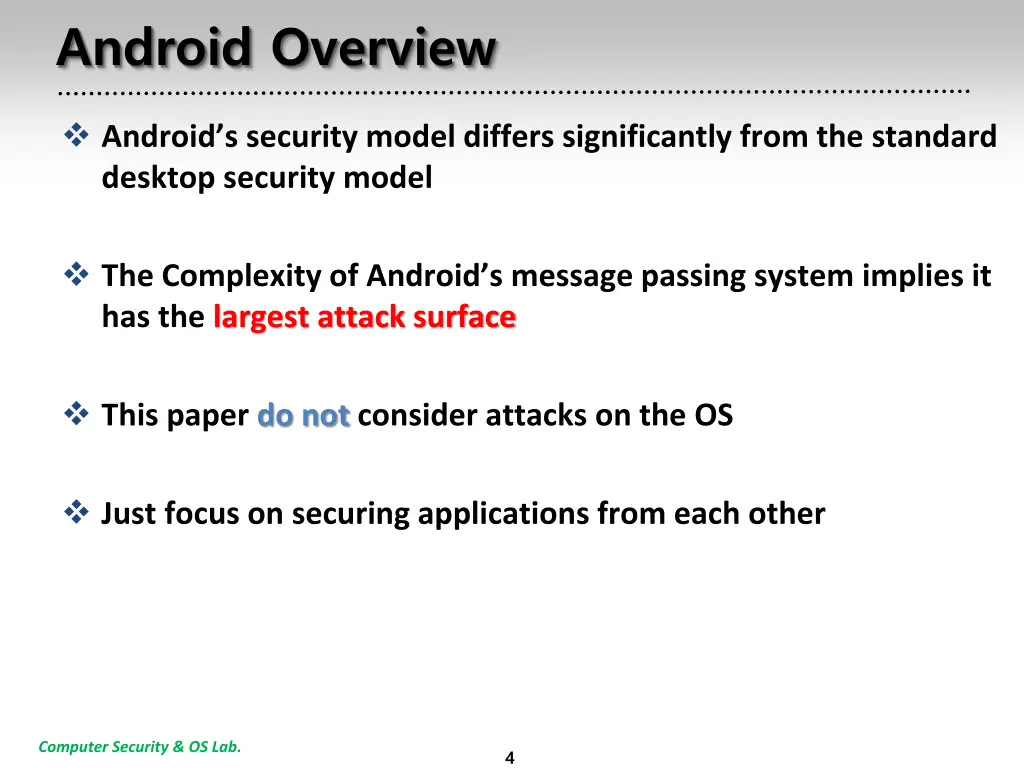 Android Overview

❖ Android's security model differs significantly from the standard desktop security model

❖ The Complexity of Android's message passing system implies it has the largest attack surface

❖ This paper do not consider attacks on the OS

❖ Just focus on securing applications from each other

Computer Security & OS Lab.

4